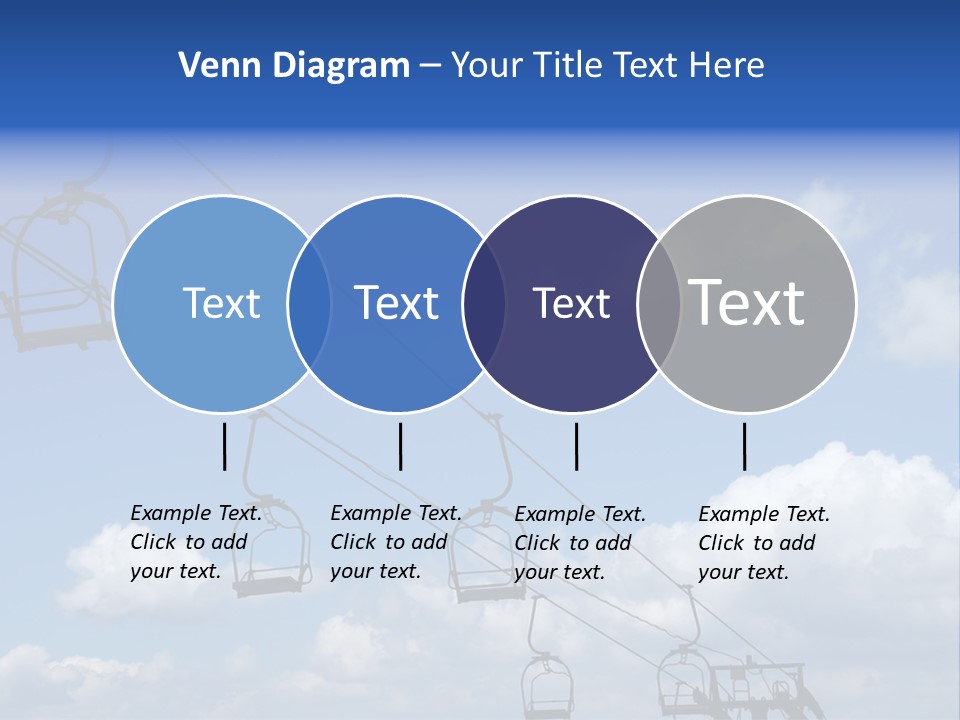 Venn Diagram – Your Title Text Here

Text

Text

Text

Text

Example Text. Click to add your text.

Example Text. Click to add your text.

Example Text. Click to add your text.

Example Text. Click to add your text.